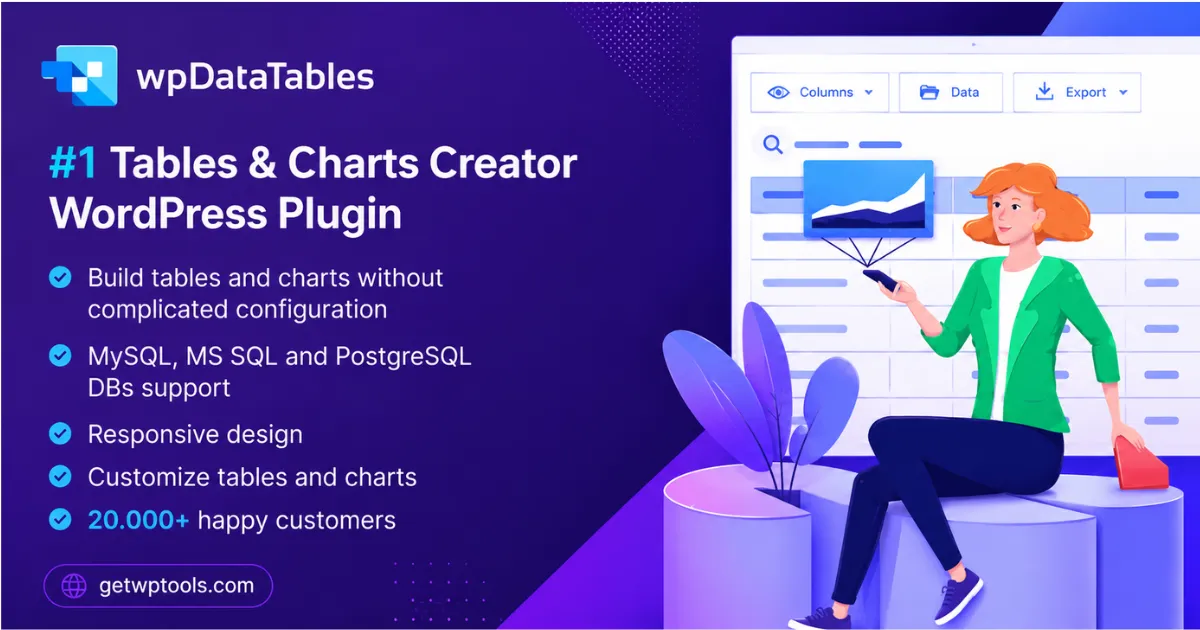 wpDataTables

#1 Tables & Charts Creator WordPress Plugin

Build tables and charts without complicated configuration

MySQL, MS SQL and PostgreSQL DBs support

Responsive design

Customize tables and charts

20.000+ happy customers

getwptools.com

Columns

Data

Export